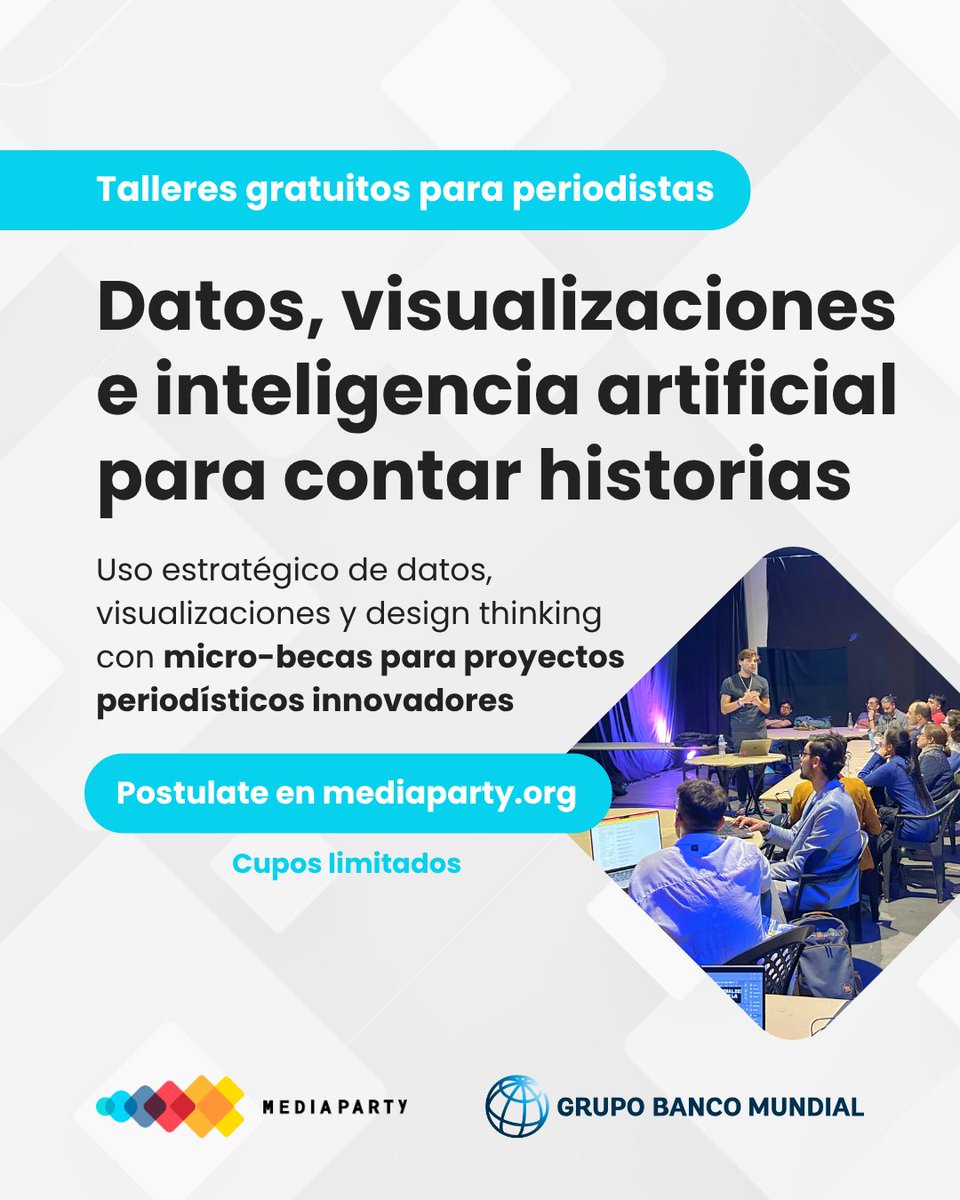 Talleres gratuitos para periodistas

Datos, visualizaciones e inteligencia artificial para contar historias

Uso estratégico de datos, visualizaciones y design thinking con micro-becas para proyectos periodísticos innovadores

Postulate en mediaparty.org

Cupos limitados

MEDIAPARTY

GRUPO BANCO MUNDIAL